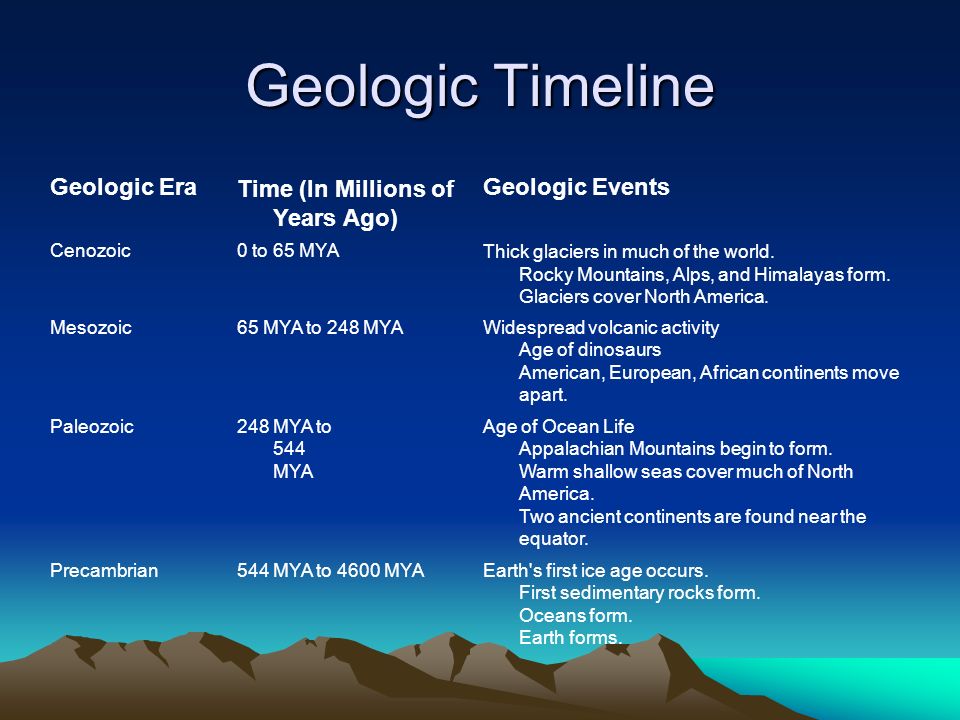 Geologic Timeline

| Geologic Era | Time (In Millions of Years Ago) | Geologic Events |
|---|---|---|
| Cenozoic | 0 to 65 MYA | Thick glaciers in much of the world. Rocky Mountains, Alps, and Himalayas form. Glaciers cover North America. |
| Mesozoic | 65 MYA to 248 MYA | Widespread volcanic activity Age of dinosaurs American, European, African continents move apart. |
| Paleozoic | 248 MYA to 544 MYA | Age of Ocean Life Appalachian Mountains begin to form. Warm shallow seas cover much of North America. Two ancient continents are found near the equator. |
| Precambrian | 544 MYA to 4600 MYA | Earth's first ice age occurs. First sedimentary rocks form. Oceans form. Earth forms. |